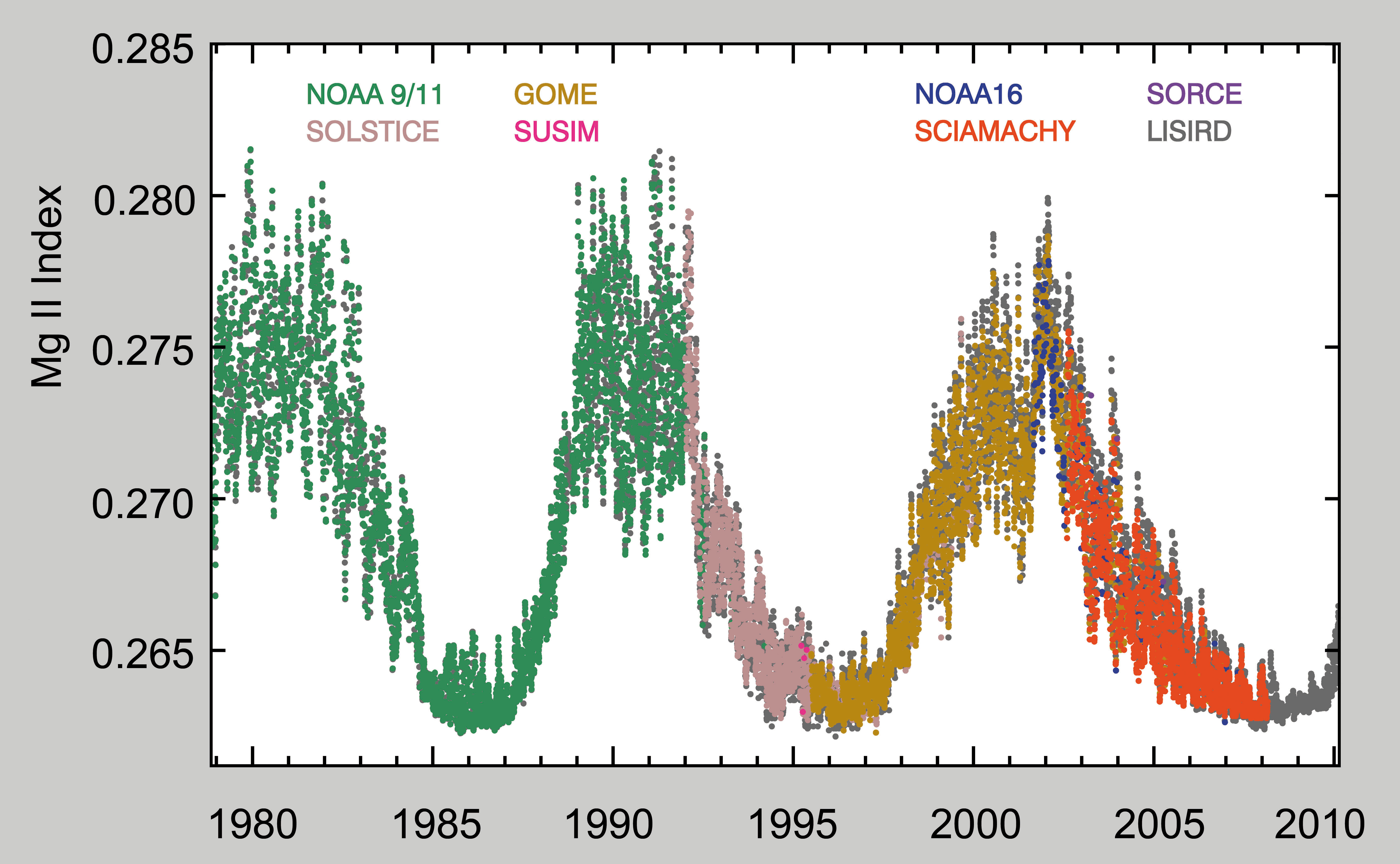 0.285
0.280
0.275
0.270
0.265

Mg II Index

NOAA 9/11
SOLSTICE
GOME
SUSIM
NOAA16
SCIAMACHY
SORCE
LISIRD

1980
1985
1990
1995
2000
2005
2010